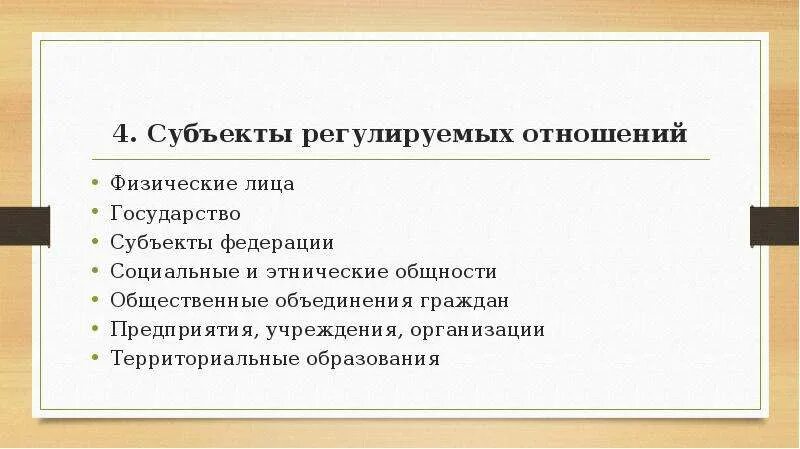 4. Субъекты регулируемых отношений

• Физические лица
• Государство
• Субъекты федерации
• Социальные и этнические общности
• Общественные объединения граждан
• Предприятия, учреждения, организации
• Территориальные образования